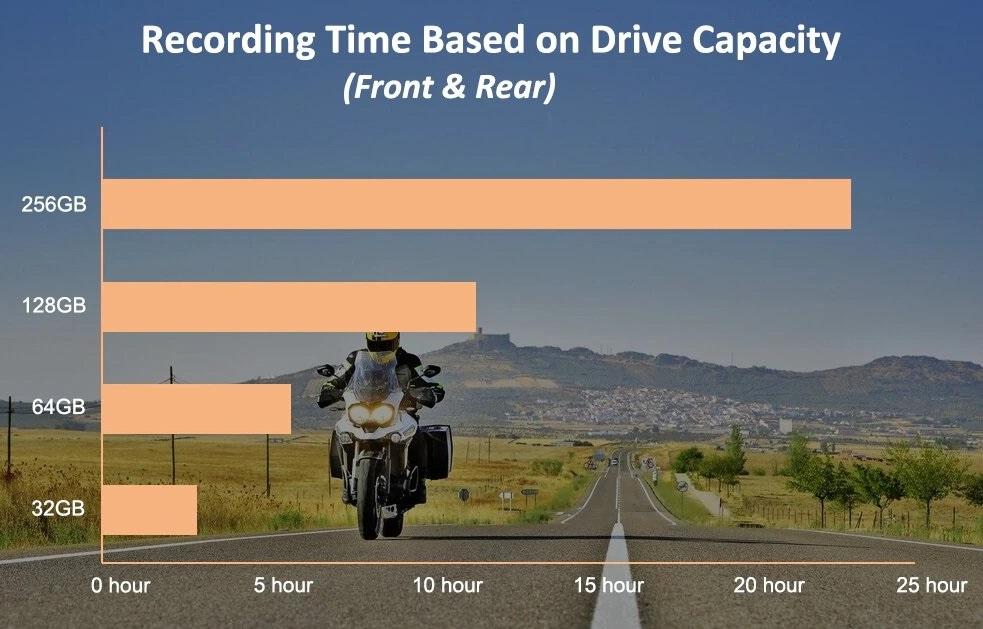 Recording Time Based on Drive Capacity
(Front & Rear)

256GB
128GB
64GB
32GB

0 hour
5 hour
10 hour
15 hour
20 hour
25 hour